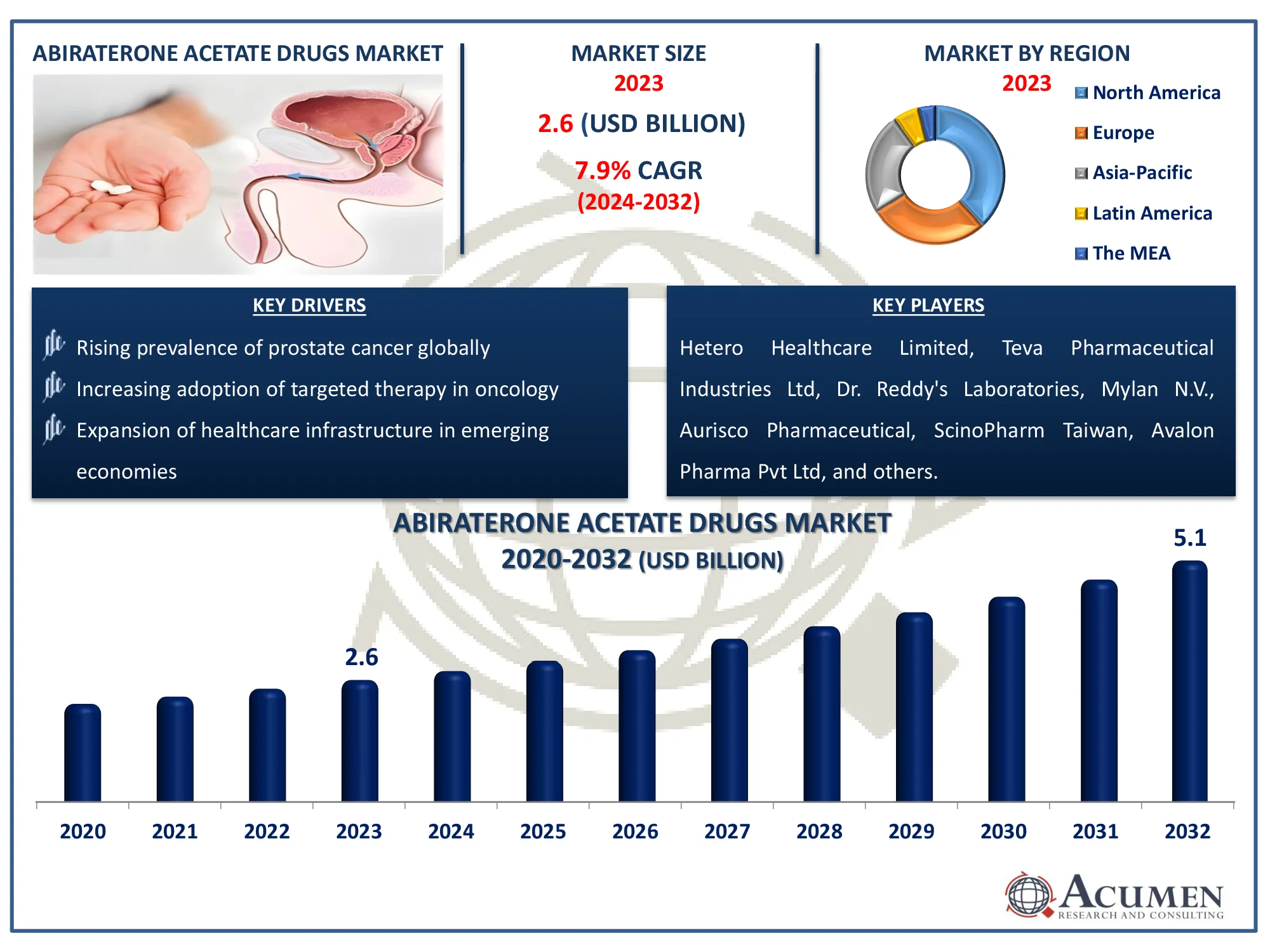 ABIRATERONE ACETATE DRUGS MARKET

MARKET SIZE
2023
2.6 (USD BILLION)
7.9% CAGR
(2024-2032)

MARKET BY REGION
2023
North America
Europe
Asia-Pacific
Latin America
The MEA

KEY DRIVERS
Rising prevalence of prostate cancer globally
Increasing adoption of targeted therapy in oncology
Expansion of healthcare infrastructure in emerging economies

KEY PLAYERS
Hetero Healthcare Limited, Teva Pharmaceutical Industries Ltd, Dr. Reddy's Laboratories, Mylan N.V., Aurisco Pharmaceutical, ScinoPharm Taiwan, Avalon Pharma Pvt Ltd, and others.

ABIRATERONE ACETATE DRUGS MARKET
2020-2032 (USD BILLION)

2.6
5.1

2020 2021 2022 2023 2024 2025 2026 2027 2028 2029 2030 2031 2032

ACUMEN
RESEARCH AND CONSULTING